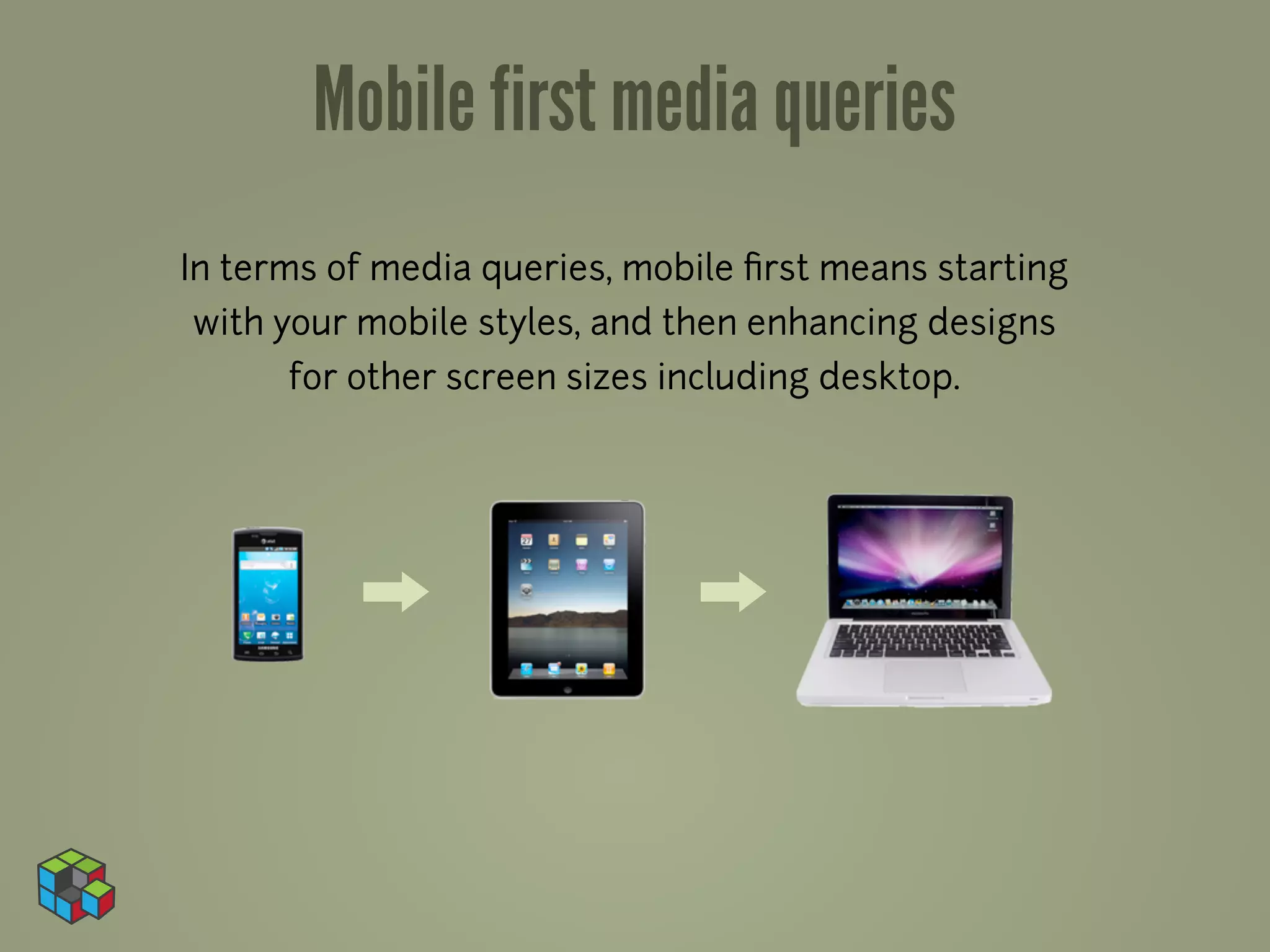 Mobile first media queries

In terms of media queries, mobile first means starting with your mobile styles, and then enhancing designs for other screen sizes including desktop.